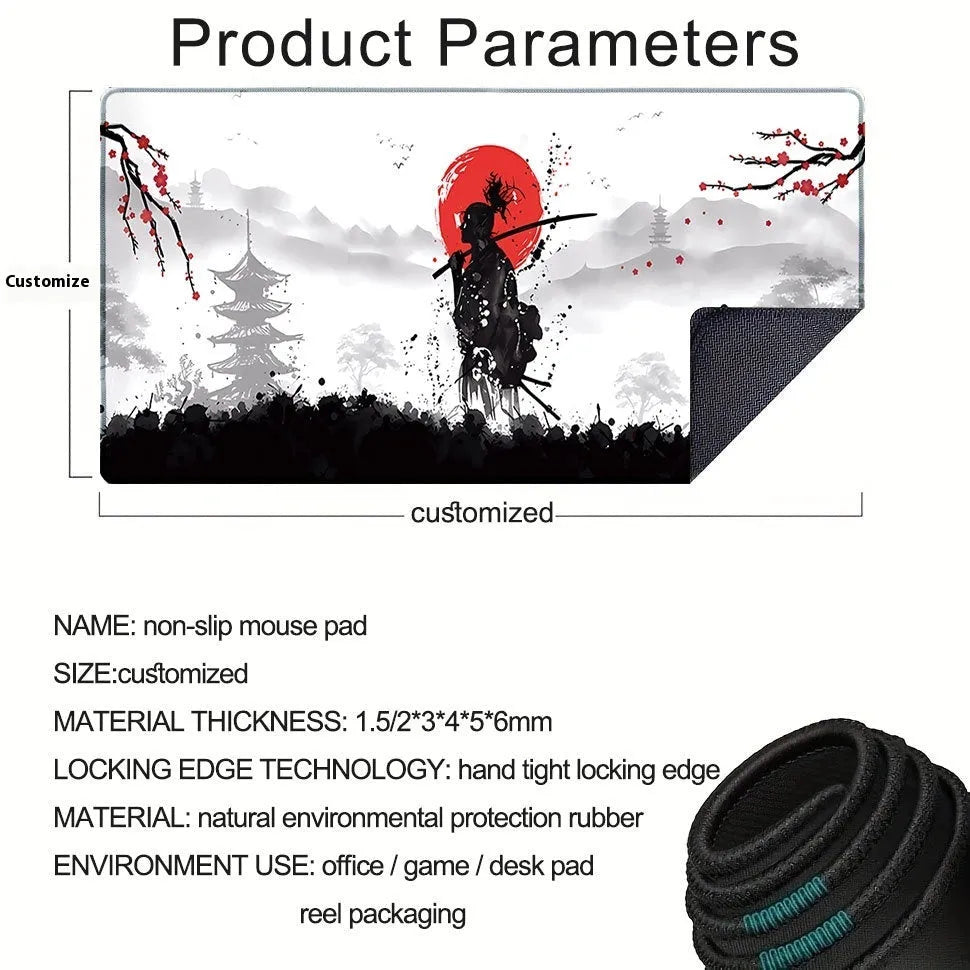 Product Parameters

Customize

customized

NAME: non-slip mouse pad

SIZE:customized

MATERIAL THICKNESS: 1.5/2*3*4*5*6mm

LOCKING EDGE TECHNOLOGY: hand tight locking edge

MATERIAL: natural environmental protection rubber

ENVIRONMENT USE: office / game / desk pad

reel packaging